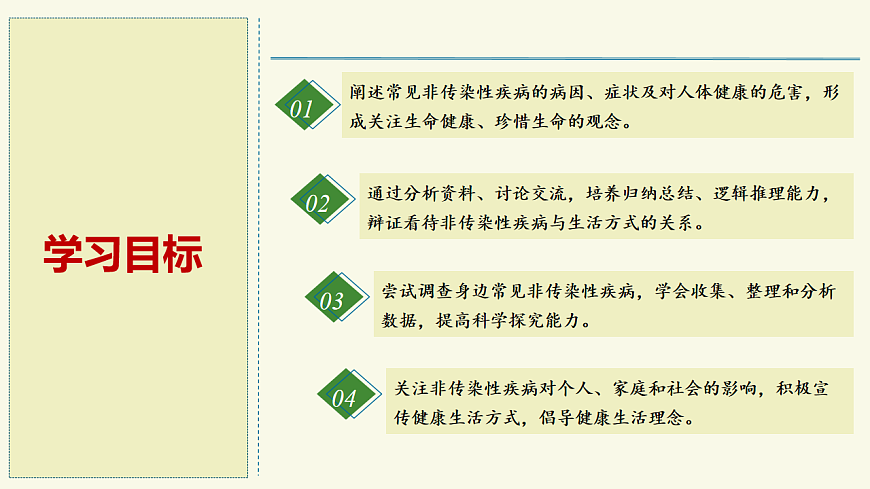 学习目标

01 阐述常见非传染性疾病的病因、症状及对人体健康的危害，形成关注生命健康、珍惜生命的观念。

02 通过分析资料、讨论交流，培养归纳总结、逻辑推理能力，辩证看待非传染性疾病与生活方式的关系。

03 尝试调查身边常见非传染性疾病，学会收集、整理和分析数据，提高科学探究能力。

04 关注非传染性疾病对个人、家庭和社会的影响，积极宣传健康生活方式，倡导健康生活理念。